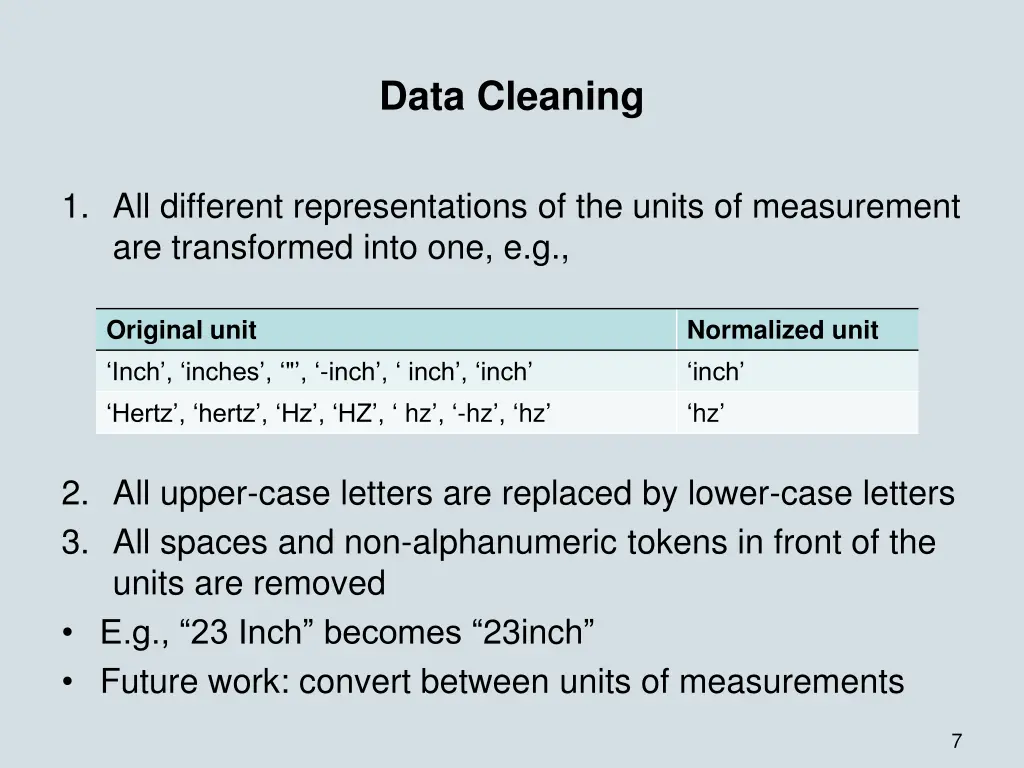 Data Cleaning

1. All different representations of the units of measurement are transformed into one, e.g.,

| Original unit | Normalized unit |
|---|---|
| ‘Inch’, ‘inches’, ‘"’, ‘-inch’, ‘ inch’, ‘inch’ | ‘inch’ |
| ‘Hertz’, ‘hertz’, ‘Hz’, ‘HZ’, ‘ hz’, ‘-hz’, ‘hz’ | ‘hz’ |

2. All upper-case letters are replaced by lower-case letters
3. All spaces and non-alphanumeric tokens in front of the units are removed
• E.g., “23 Inch” becomes “23inch”
• Future work: convert between units of measurements

7